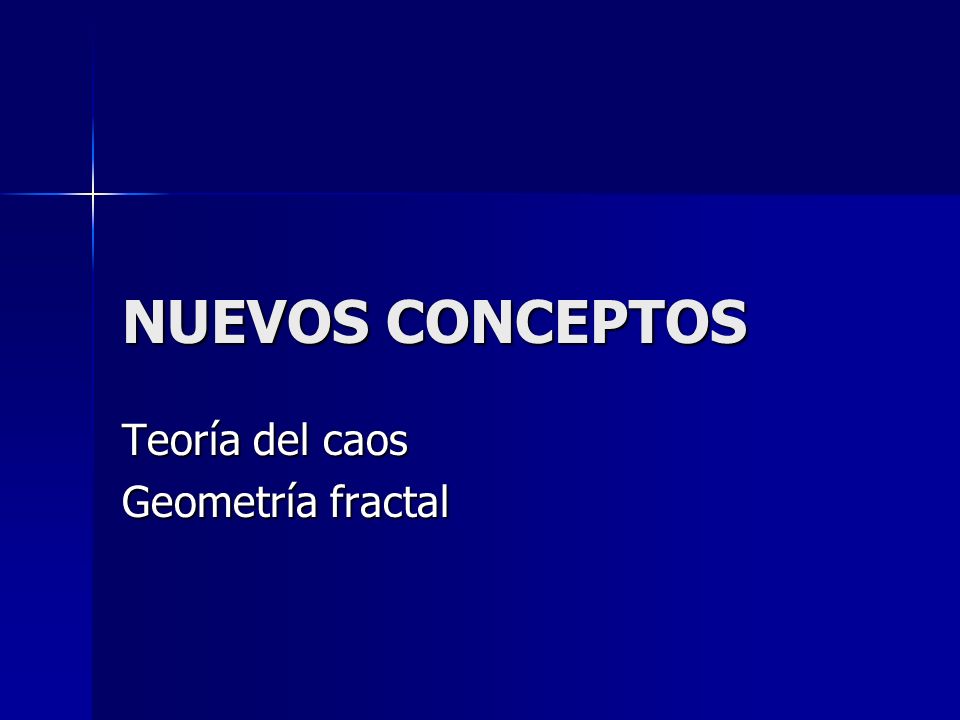 NUEVOS CONCEPTOS

Teoría del caos
Geometría fractal